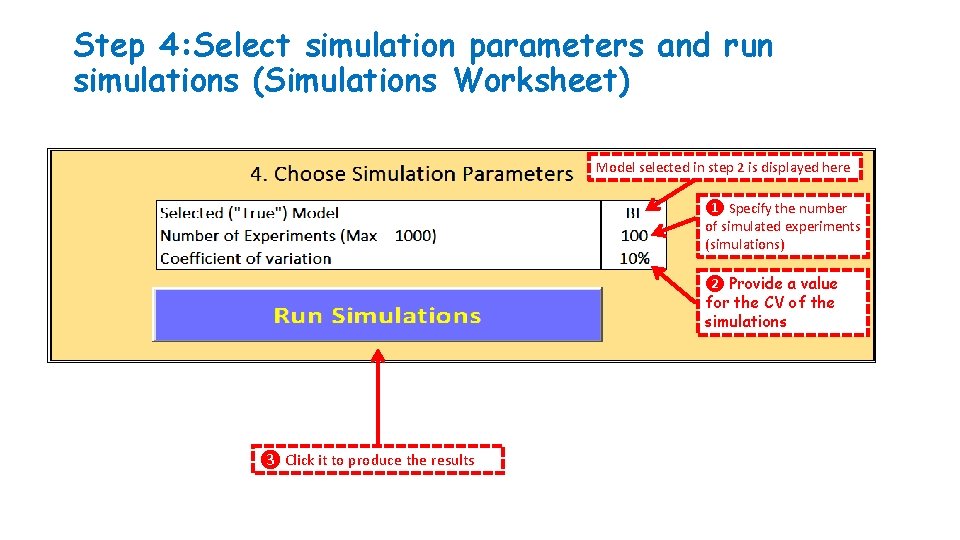 Step 4:Select simulation parameters and run simulations (Simulations Worksheet)

4. Choose Simulation Parameters

Model selected in step 2 is displayed here

| Selected ("True") Model | BI |
|---|---|
| Number of Experiments (Max 1000) | 100 |
| Coefficient of variation | 10% |

❶ Specify the number of simulated experiments (simulations)

❷ Provide a value for the CV of the simulations

Run Simulations

❸ Click it to produce the results